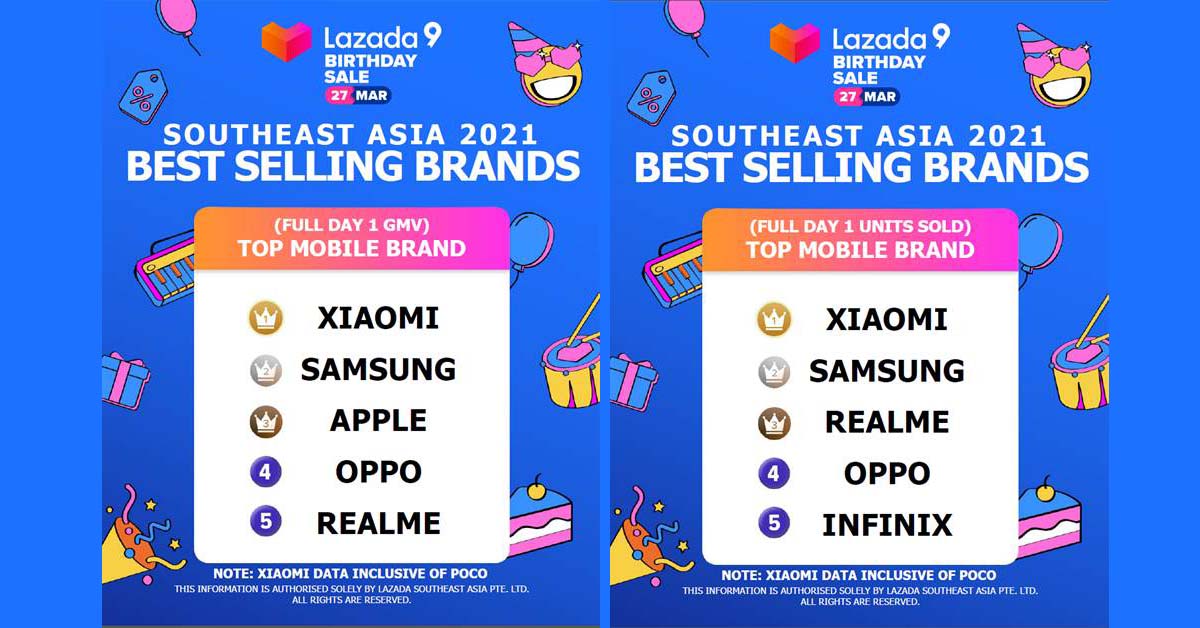 Lazada 9
BIRTHDAY SALE
27 MAR

SOUTHEAST ASIA 2021
BEST SELLING BRANDS

(FULL DAY 1 GMV)
TOP MOBILE BRAND

1 XIAOMI
2 SAMSUNG
3 APPLE
4 OPPO
5 REALME

NOTE: XIAOMI DATA INCLUSIVE OF POCO
THIS INFORMATION IS AUTHORISED SOLELY BY LAZADA SOUTHEAST ASIA PTE. LTD. ALL RIGHTS ARE RESERVED.

Lazada 9
BIRTHDAY SALE
27 MAR

SOUTHEAST ASIA 2021
BEST SELLING BRANDS

(FULL DAY 1 UNITS SOLD)
TOP MOBILE BRAND

1 XIAOMI
2 SAMSUNG
3 REALME
4 OPPO
5 INFINIX

NOTE: XIAOMI DATA INCLUSIVE OF POCO
THIS INFORMATION IS AUTHORISED SOLELY BY LAZADA SOUTHEAST ASIA PTE. LTD. ALL RIGHTS ARE RESERVED.